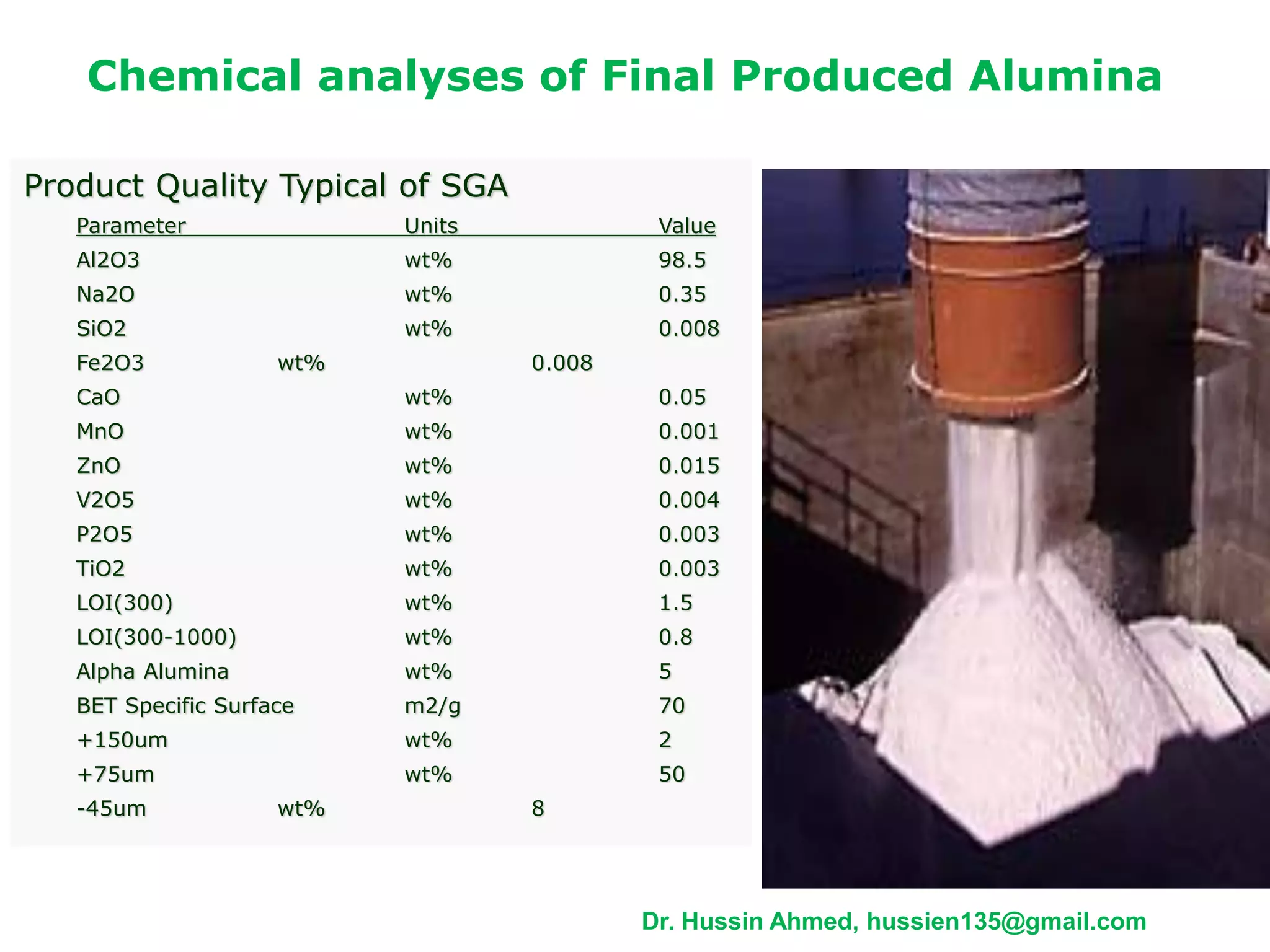 Chemical analyses of Final Produced Alumina

Product Quality Typical of SGA

| Parameter | Units | Value |
|---|---|---|
| Al2O3 | wt% | 98.5 |
| Na2O | wt% | 0.35 |
| SiO2 | wt% | 0.008 |
| Fe2O3 | wt% | 0.008 |
| CaO | wt% | 0.05 |
| MnO | wt% | 0.001 |
| ZnO | wt% | 0.015 |
| V2O5 | wt% | 0.004 |
| P2O5 | wt% | 0.003 |
| TiO2 | wt% | 0.003 |
| LOI(300) | wt% | 1.5 |
| LOI(300-1000) | wt% | 0.8 |
| Alpha Alumina | wt% | 5 |
| BET Specific Surface | m2/g | 70 |
| +150um | wt% | 2 |
| +75um | wt% | 50 |
| -45um | wt% | 8 |

Dr. Hussin Ahmed, hussien135@gmail.com